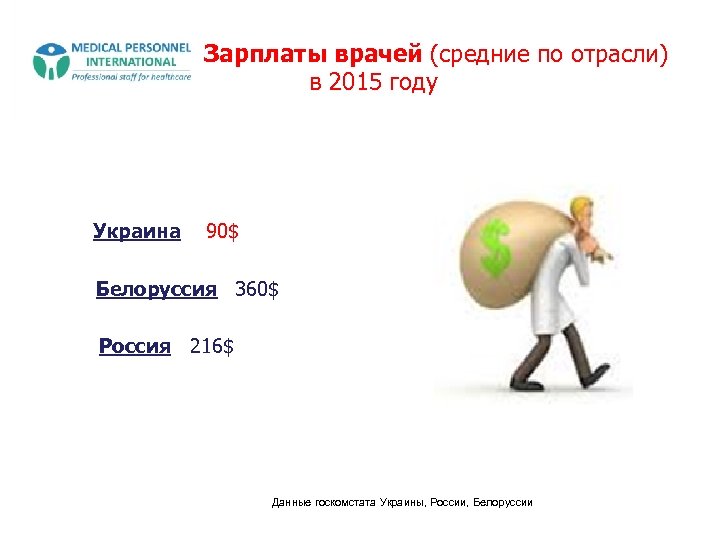 MEDICAL PERSONNEL INTERNATIONAL
Professional staff for healthcare

Зарплаты врачей (средние по отрасли) в 2015 году

Украина 90$

Белоруссия 360$

Россия 216$

$

Данные госкомстата Украины, России, Белоруссии